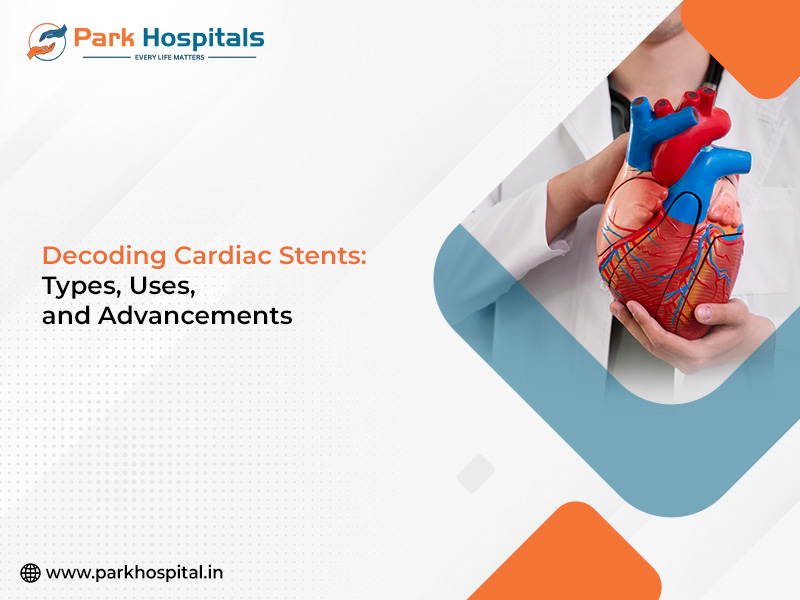 Park Hospitals
EVERY LIFE MATTERS

Decoding Cardiac Stents:
Types, Uses,
and Advancements

www.parkhospital.in